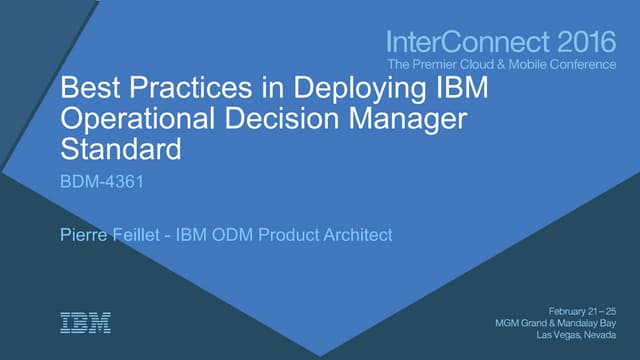 InterConnect 2016
The Premier Cloud & Mobile Conference

Best Practices in Deploying IBM Operational Decision Manager Standard

BDM-4361

Pierre Feillet - IBM ODM Product Architect

IBM

February 21 – 25
MGM Grand & Mandalay Bay
Las Vegas, Nevada